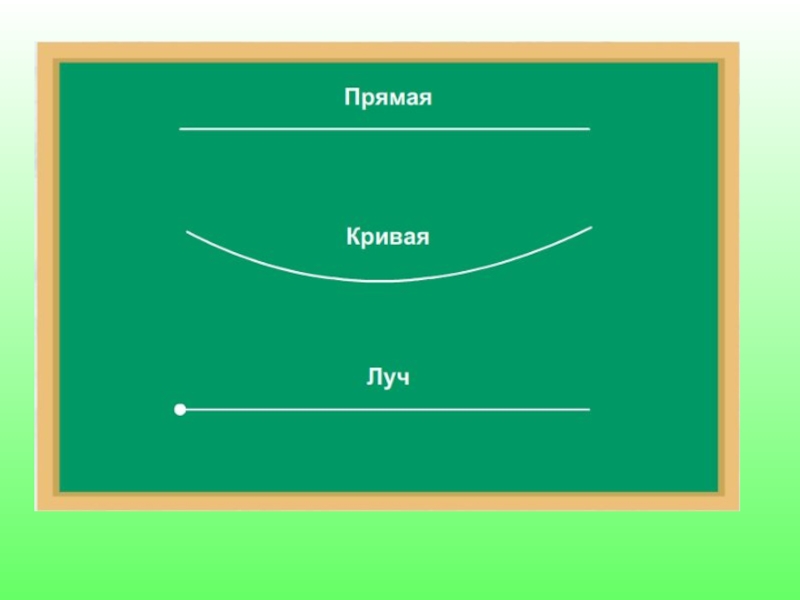 Прямая

Кривая

Луч